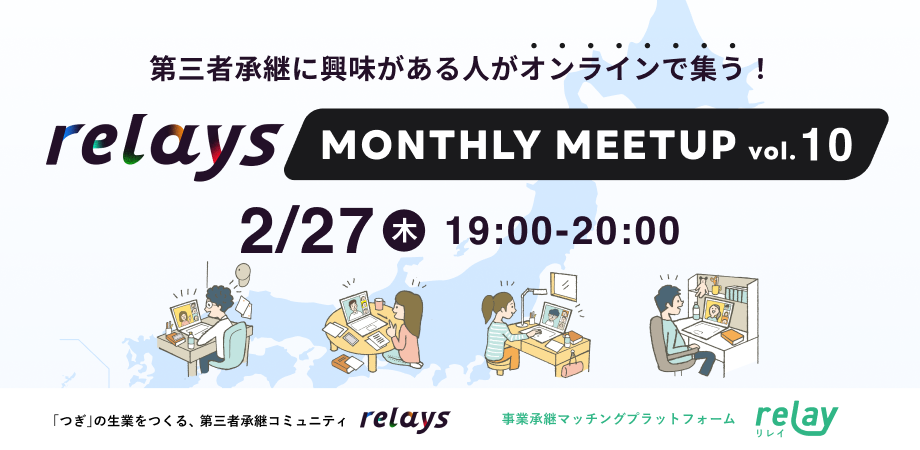 第三者承継に興味がある人がオンラインで集う！

relays MONTHLY MEETUP vol.10

2/27 木 19:00-20:00

「つぎ」の生業をつくる、第三者承継コミュニティ relays

事業承継マッチングプラットフォーム relay リレイ